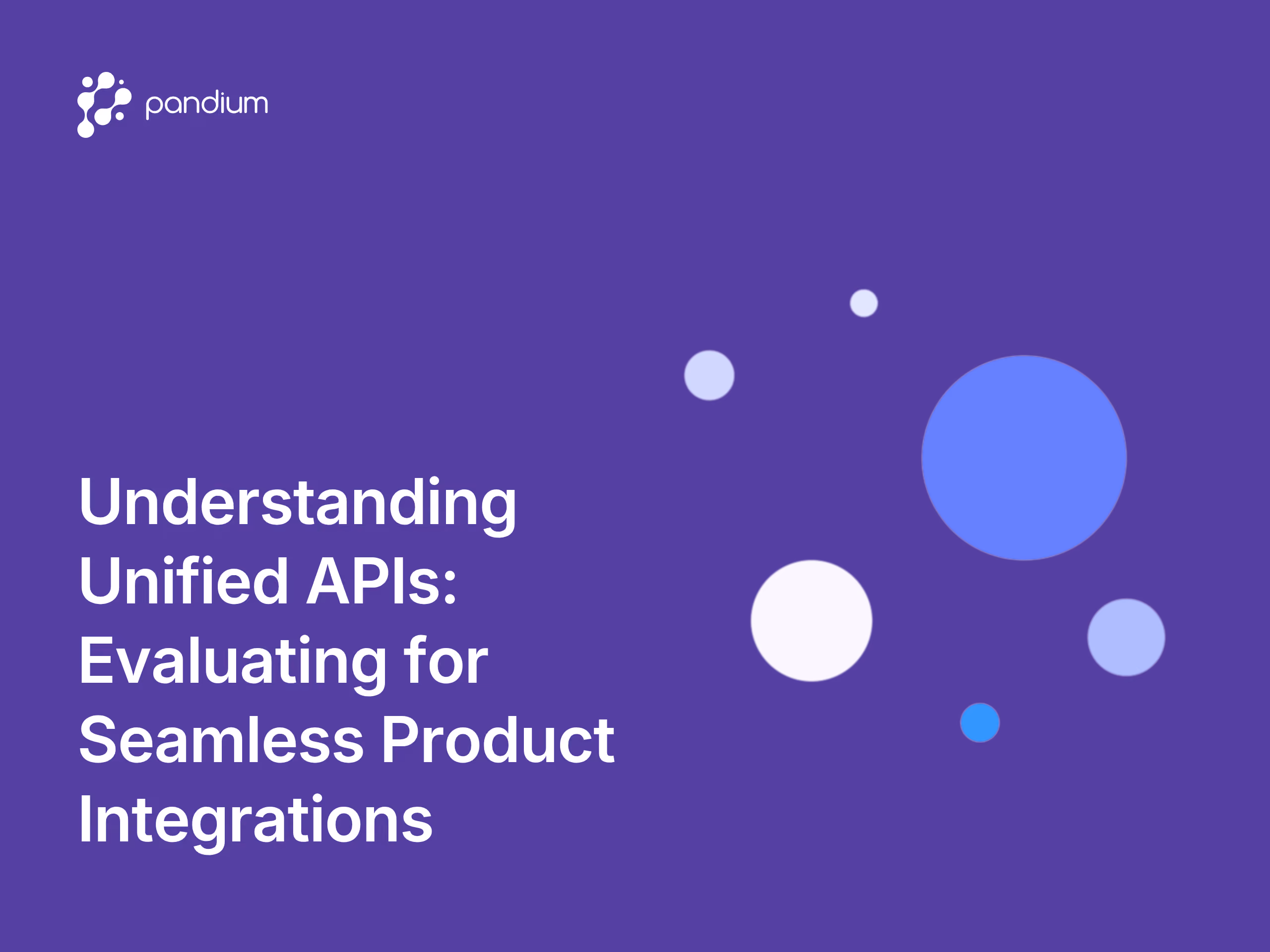 pandium

Understanding Unified APIs: Evaluating for Seamless Product Integrations